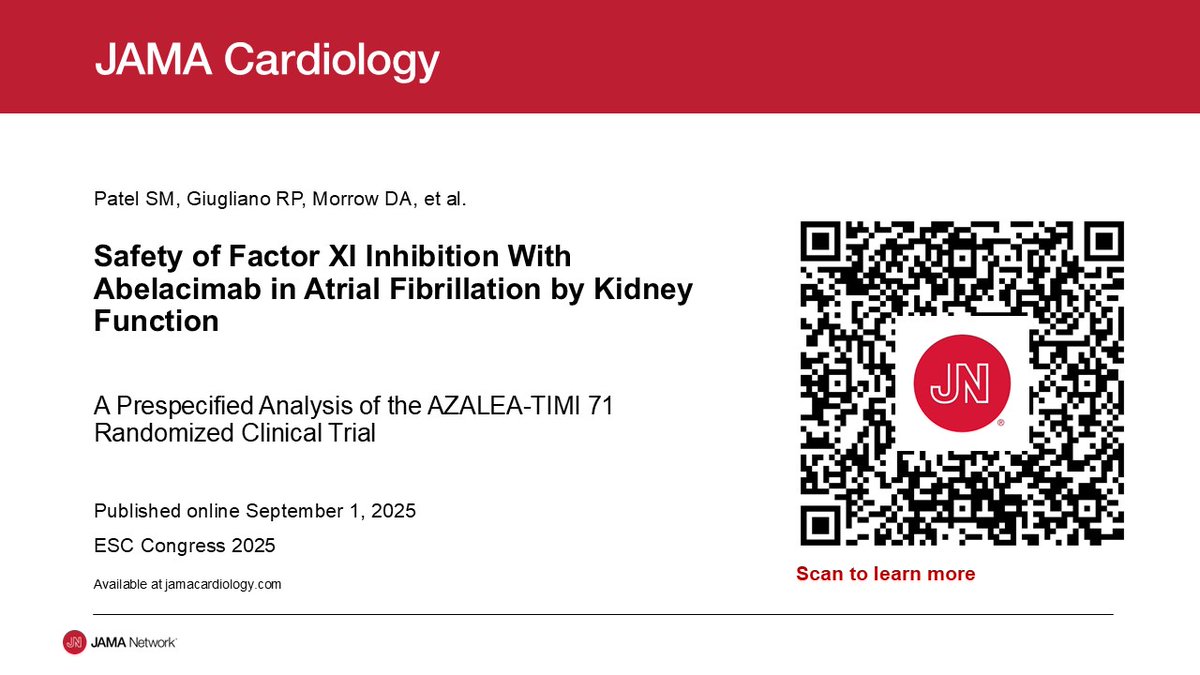 JAMA Cardiology

Patel SM, Giugliano RP, Morrow DA, et al.

Safety of Factor XI Inhibition With Abelacimab in Atrial Fibrillation by Kidney Function

A Prespecified Analysis of the AZALEA-TIMI 71 Randomized Clinical Trial

Published online September 1, 2025

ESC Congress 2025

Available at jamacardiology.com

JN

Scan to learn more

JN JAMA Network